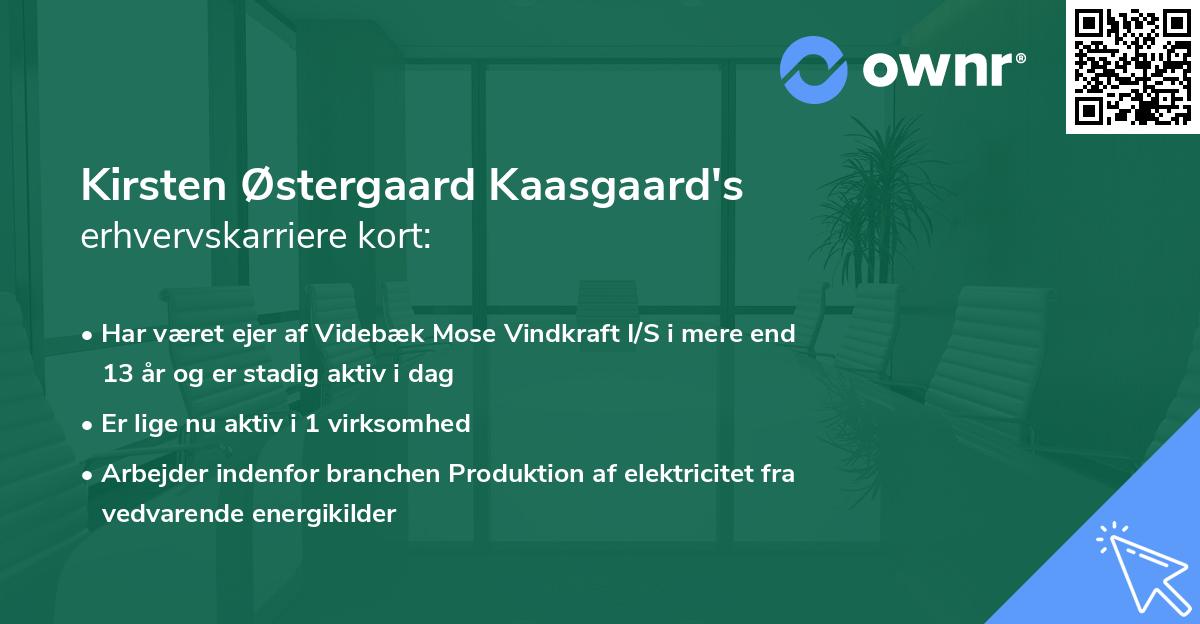 ownr®

Kirsten Østergaard Kaasgaard's
erhvervskarriere kort:

• Har været ejer af Videbæk Mose Vindkraft I/S i mere end 13 år og er stadig aktiv i dag
• Er lige nu aktiv i 1 virksomhed
• Arbejder indenfor branchen Produktion af elektricitet fra vedvarende energikilder